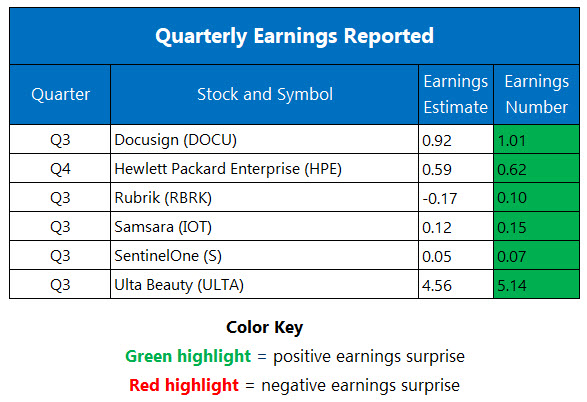 Quarterly Earnings Reported

| Quarter | Stock and Symbol | Earnings Estimate | Earnings Number |
|---|---|---|---|
| Q3 | Docusign (DOCU) | 0.92 | 1.01 |
| Q4 | Hewlett Packard Enterprise (HPE) | 0.59 | 0.62 |
| Q3 | Rubrik (RBRK) | -0.17 | 0.10 |
| Q3 | Samsara (IOT) | 0.12 | 0.15 |
| Q3 | SentinelOne (S) | 0.05 | 0.07 |
| Q3 | Ulta Beauty (ULTA) | 4.56 | 5.14 |

Color Key

Green highlight = positive earnings surprise

Red highlight = negative earnings surprise